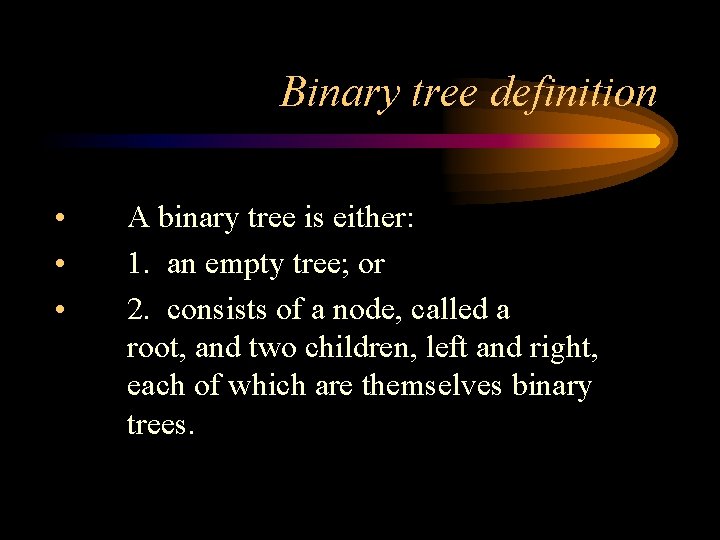 Binary tree definition

• A binary tree is either:
• 1. an empty tree; or
• 2. consists of a node, called a root, and two children, left and right, each of which are themselves binary trees.